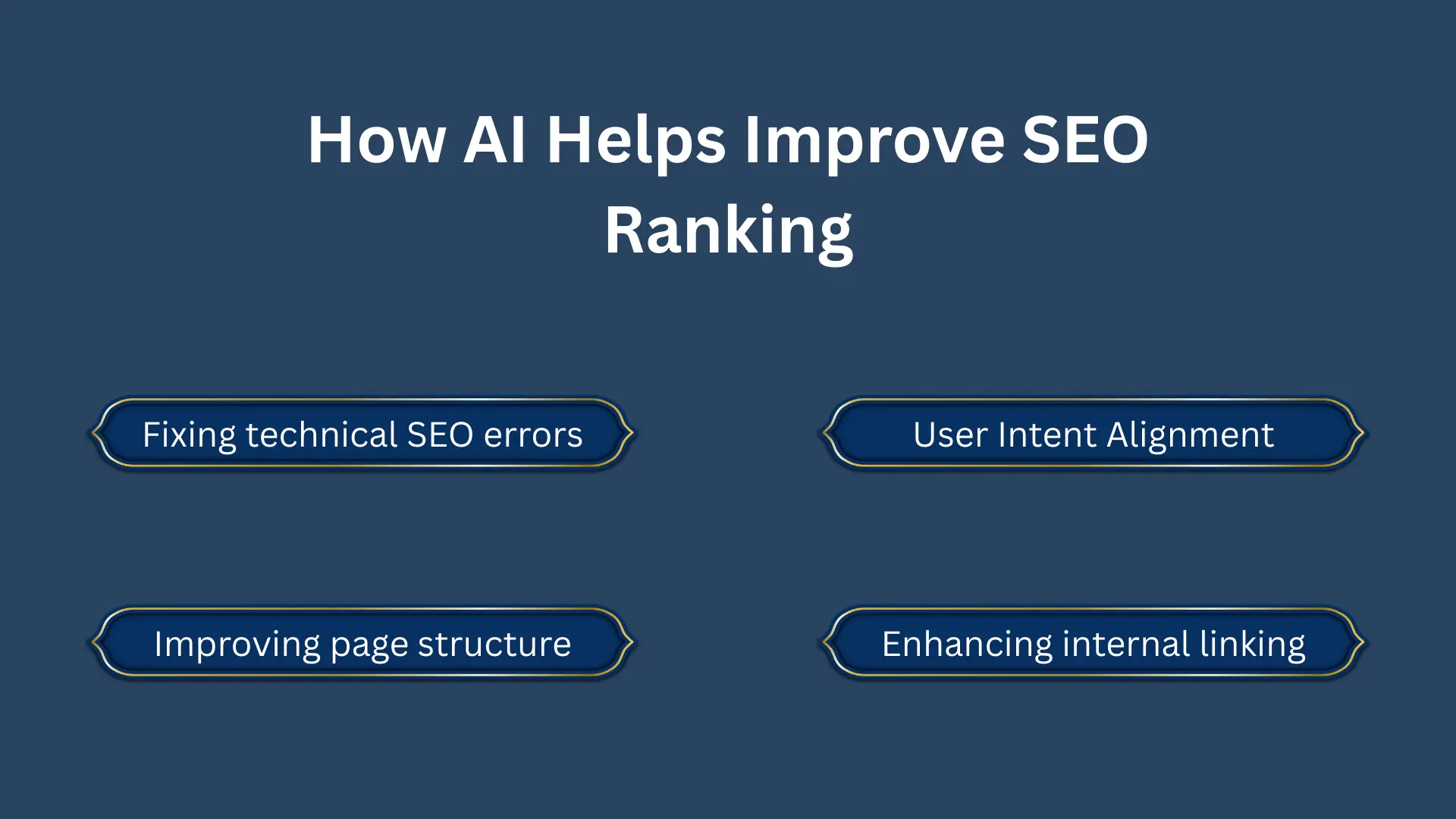 How AI Helps Improve SEO Ranking

Fixing technical SEO errors

User Intent Alignment

Improving page structure

Enhancing internal linking